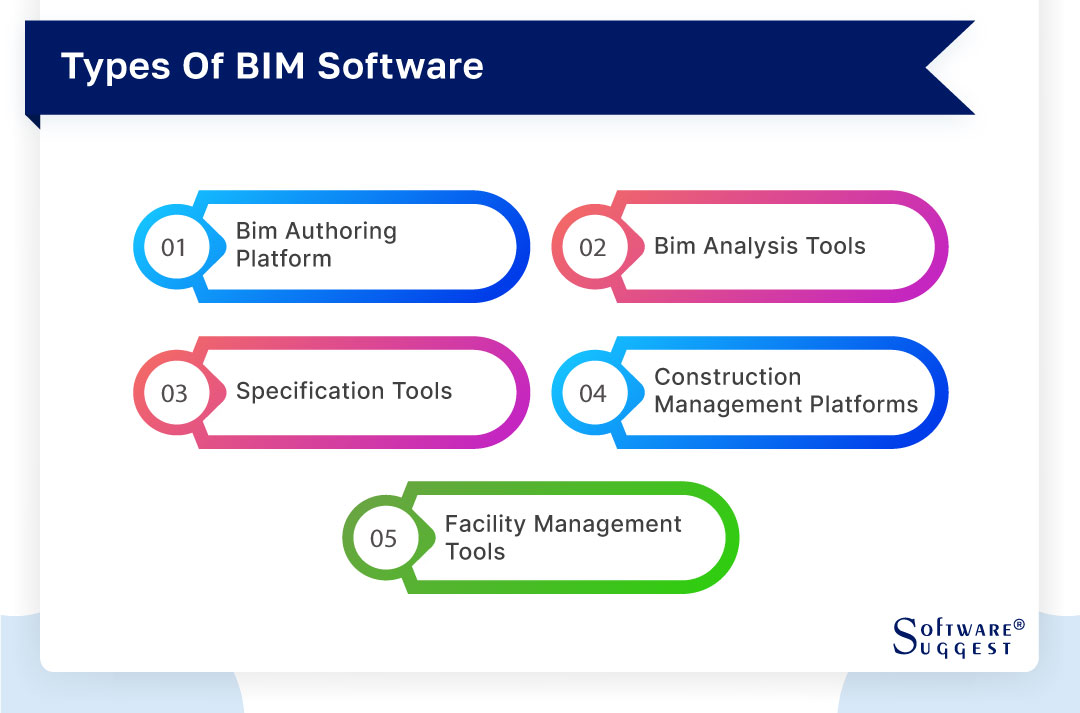 Types Of BIM Software

01 Bim Authoring Platform

02 Bim Analysis Tools

03 Specification Tools

04 Construction Management Platforms

05 Facility Management Tools

SOFTWARE® SUGGEST